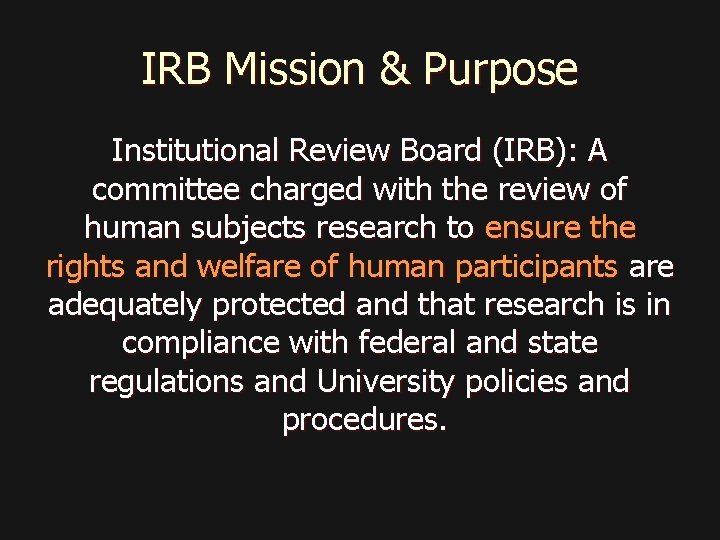 IRB Mission & Purpose

Institutional Review Board (IRB): A committee charged with the review of human subjects research to ensure the rights and welfare of human participants are adequately protected and that research is in compliance with federal and state regulations and University policies and procedures.